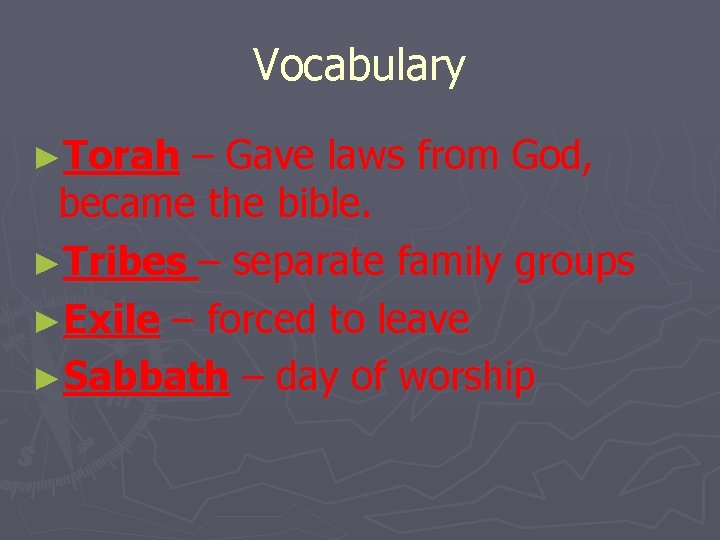 Vocabulary

►Torah – Gave laws from God, became the bible.

►Tribes – separate family groups

►Exile – forced to leave

►Sabbath – day of worship